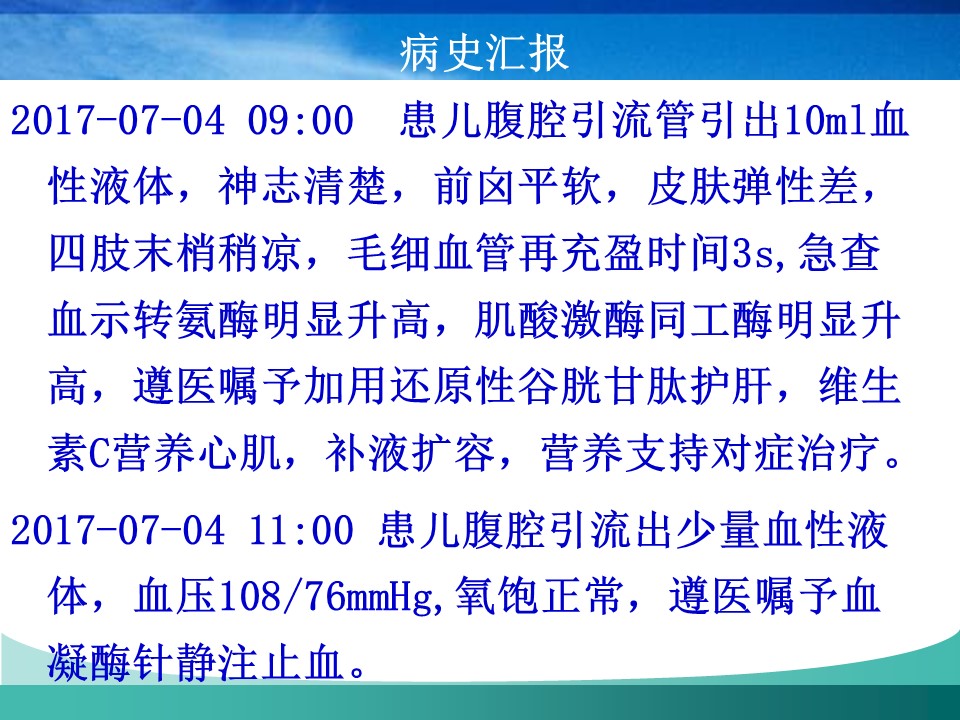 病史汇报

2017-07-04 09:00  患儿腹腔引流管引出10ml血性液体，神志清楚，前囟平软，皮肤弹性差，四肢末梢稍凉，毛细血管再充盈时间3s,急查血示转氨酶明显升高，肌酸激酶同工酶明显升高，遵医嘱予加用还原性谷胱甘肽护肝，维生素C营养心肌，补液扩容，营养支持对症治疗。

2017-07-04 11:00 患儿腹腔引流出少量血性液体，血压108/76mmHg,氧饱正常，遵医嘱予血凝酶针静注止血。